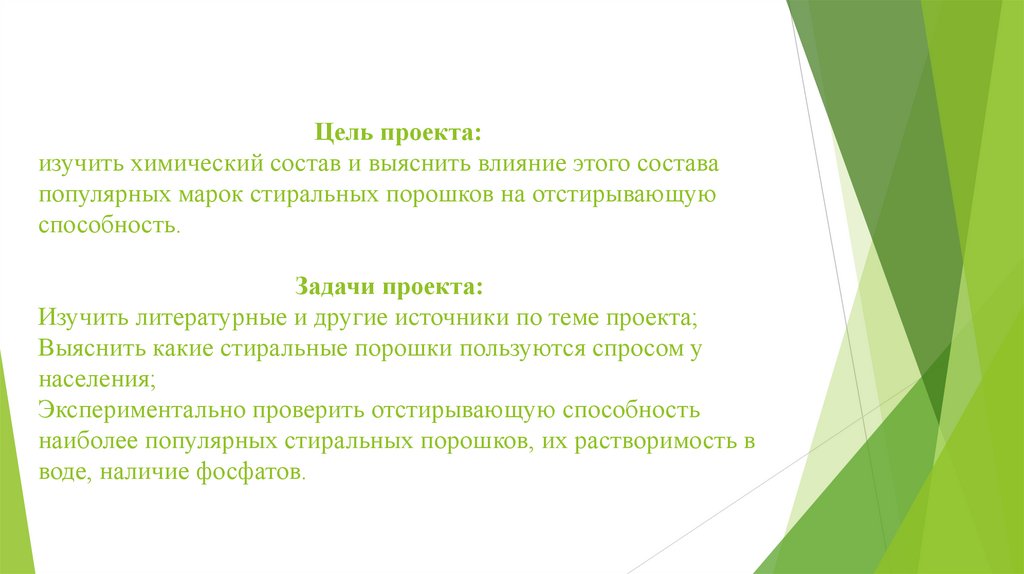 Цель проекта:
изучить химический состав и выяснить влияние этого состава популярных марок стиральных порошков на отстирывающую способность.

Задачи проекта:
Изучить литературные и другие источники по теме проекта;
Выяснить какие стиральные порошки пользуются спросом у населения;
Экспериментально проверить отстирывающую способность наиболее популярных стиральных порошков, их растворимость в воде, наличие фосфатов.